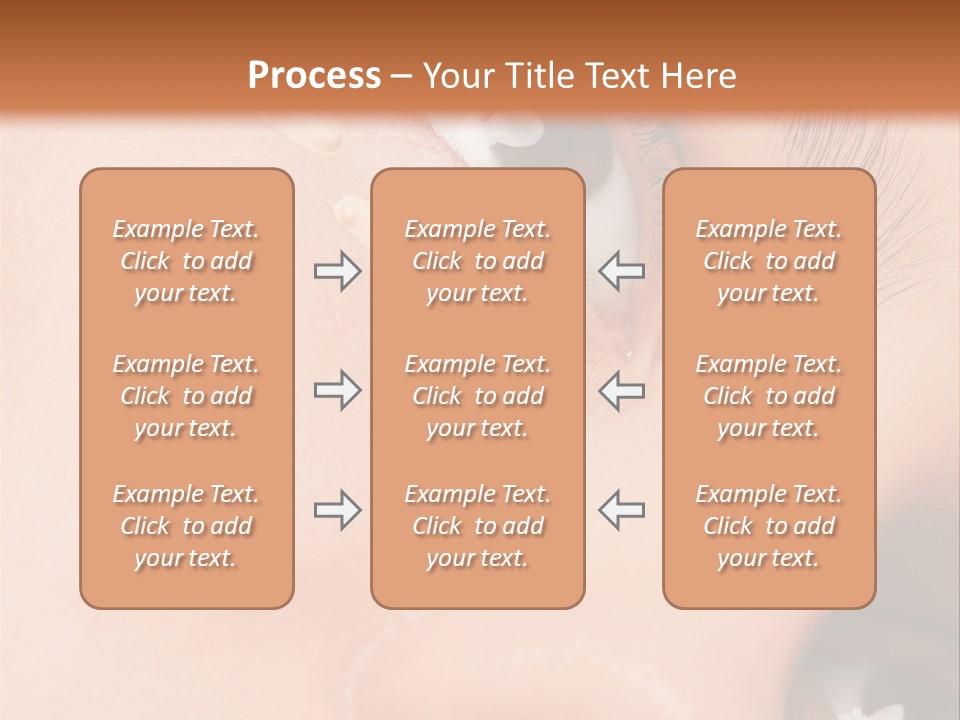 Process – Your Title Text Here

Example Text. Click to add your text.

Example Text. Click to add your text.

Example Text. Click to add your text.

Example Text. Click to add your text.

Example Text. Click to add your text.

Example Text. Click to add your text.

Example Text. Click to add your text.

Example Text. Click to add your text.

Example Text. Click to add your text.